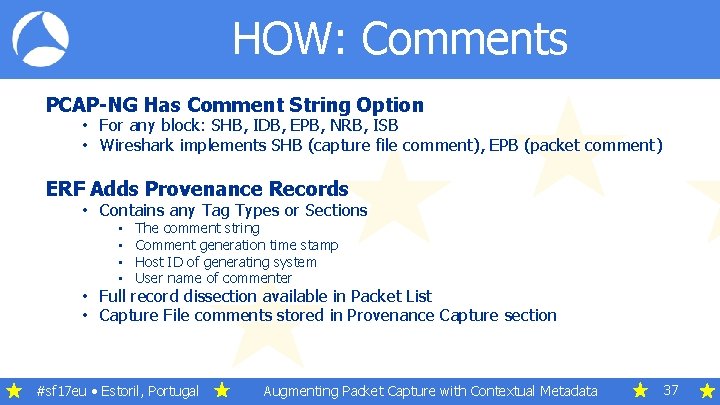 HOW: Comments

PCAP-NG Has Comment String Option
• For any block: SHB, IDB, EPB, NRB, ISB
• Wireshark implements SHB (capture file comment), EPB (packet comment)

ERF Adds Provenance Records
• Contains any Tag Types or Sections
• The comment string
• Comment generation time stamp
• Host ID of generating system
• User name of commenter
• Full record dissection available in Packet List
• Capture File comments stored in Provenance Capture section

#sf17eu • Estoril, Portugal Augmenting Packet Capture with Contextual Metadata 37